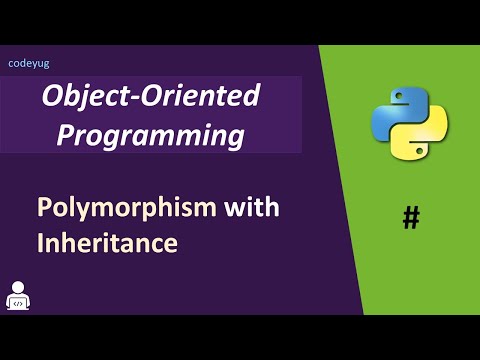 codeyug

Object-Oriented Programming

Polymorphism with Inheritance

#

</>